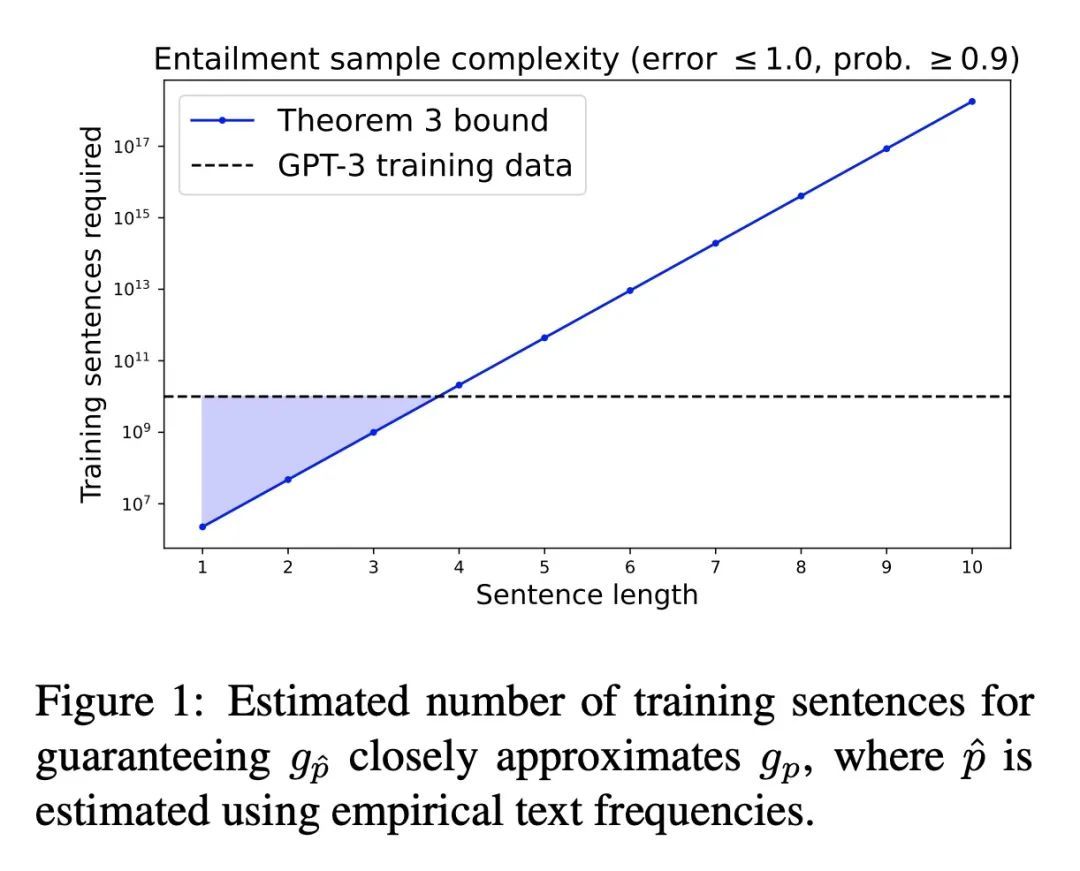 Entailment sample complexity (error $\leq 1.0$, prob. $\geq 0.9$)

Theorem 3 bound
GPT-3 training data

Training sentences required

$10^{17}$
$10^{15}$
$10^{13}$
$10^{11}$
$10^{9}$
$10^{7}$

1 2 3 4 5 6 7 8 9 10

Sentence length

Figure 1: Estimated number of training sentences for guaranteeing $g_{\hat{p}}$ closely approximates $g_p$, where $\hat{p}$ is estimated using empirical text frequencies.